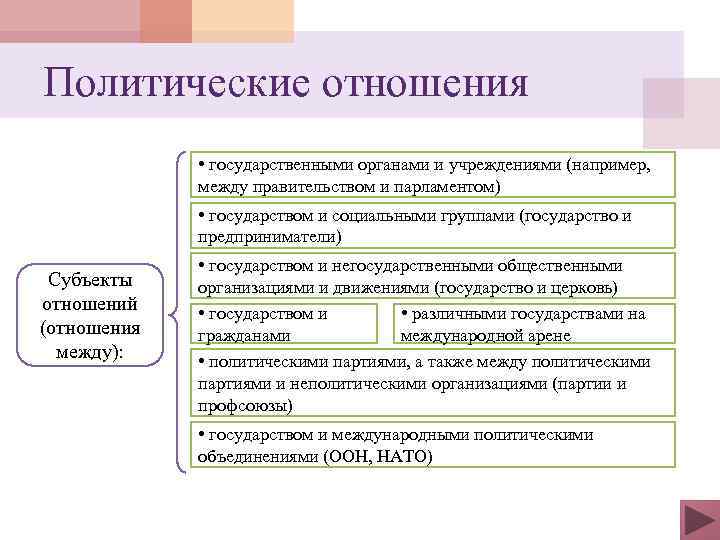 Политические отношения

Субъекты отношений (отношения между):

• государственными органами и учреждениями (например, между правительством и парламентом)

• государством и социальными группами (государство и предприниматели)

• государством и негосударственными общественными организациями и движениями (государство и церковь)

• государством и гражданами

• различными государствами на международной арене

• политическими партиями, а также между политическими партиями и неполитическими организациями (партии и профсоюзы)

• государством и международными политическими объединениями (ООН, НАТО)